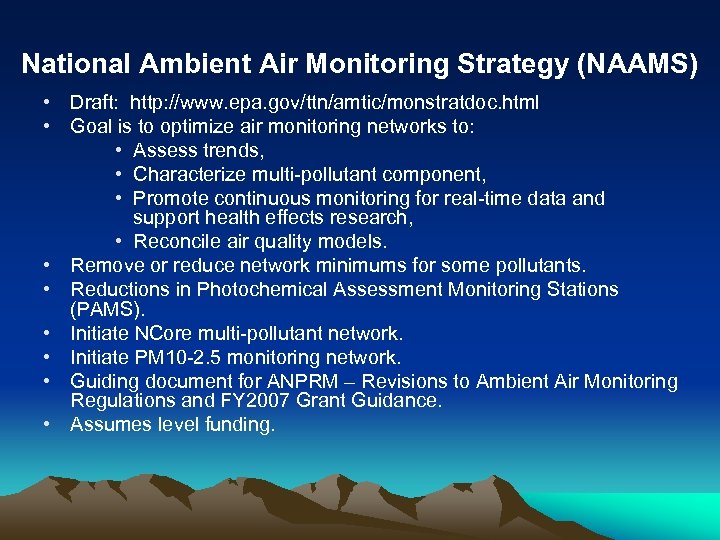 National Ambient Air Monitoring Strategy (NAAMS)

• Draft: http://www.epa.gov/ttn/amtic/monstratdoc.html
• Goal is to optimize air monitoring networks to:
  • Assess trends,
  • Characterize multi-pollutant component,
  • Promote continuous monitoring for real-time data and support health effects research,
  • Reconcile air quality models.
• Remove or reduce network minimums for some pollutants.
• Reductions in Photochemical Assessment Monitoring Stations (PAMS).
• Initiate NCore multi-pollutant network.
• Initiate PM10-2.5 monitoring network.
• Guiding document for ANPRM – Revisions to Ambient Air Monitoring Regulations and FY2007 Grant Guidance.
• Assumes level funding.